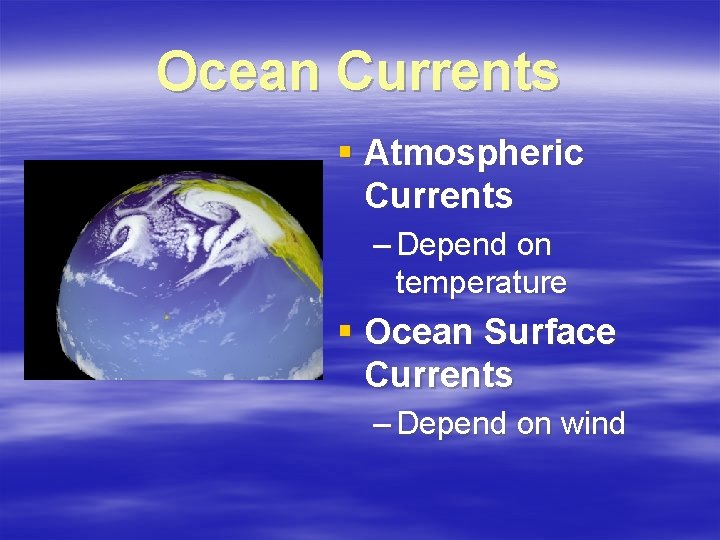 Ocean Currents

▪ Atmospheric Currents
– Depend on temperature

▪ Ocean Surface Currents
– Depend on wind